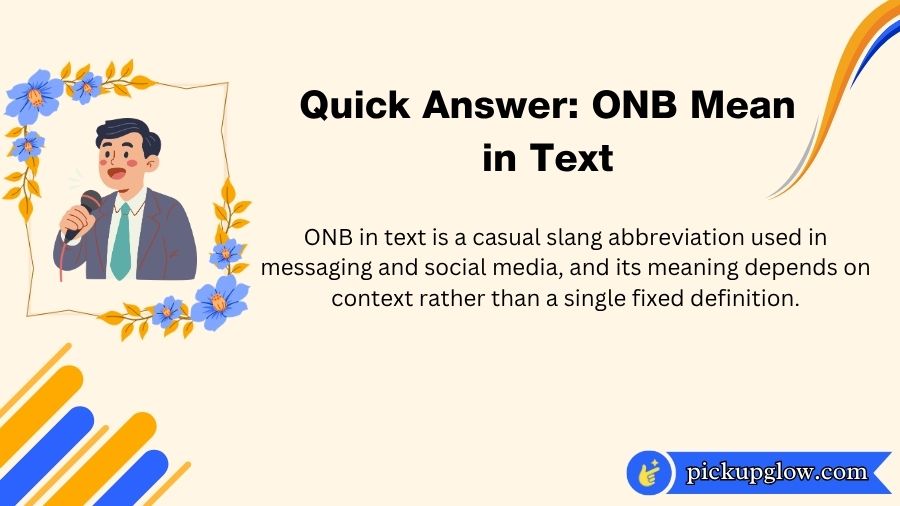 Quick Answer: ONB Mean in Text

ONB in text is a casual slang abbreviation used in messaging and social media, and its meaning depends on context rather than a single fixed definition.

pickupglow.com